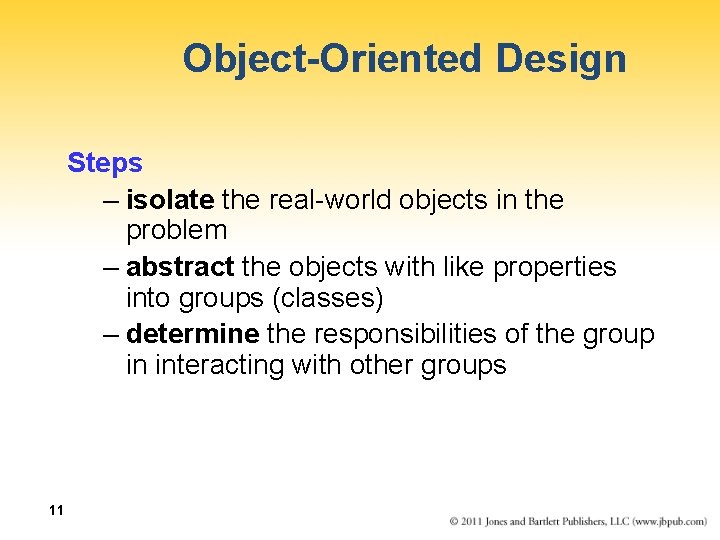 Object-Oriented Design

Steps

– isolate the real-world objects in the problem

– abstract the objects with like properties into groups (classes)

– determine the responsibilities of the group in interacting with other groups

11

© 2011 Jones and Bartlett Publishers, LLC (www.jbpub.com)